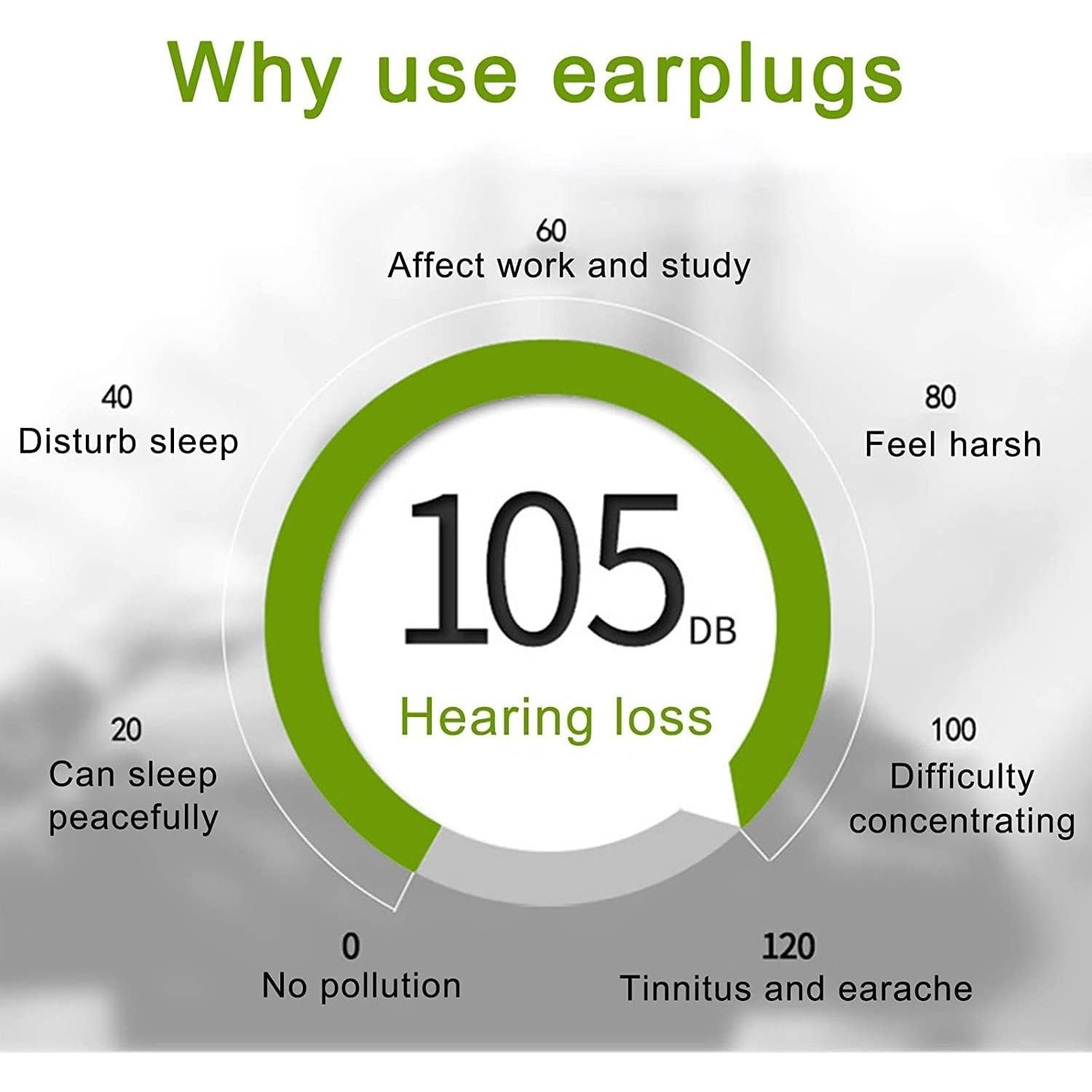 Why use earplugs

60
Affect work and study

40
Disturb sleep

80
Feel harsh

105 DB
Hearing loss

20
Can sleep peacefully

100
Difficulty concentrating

0
No pollution

120
Tinnitus and earache